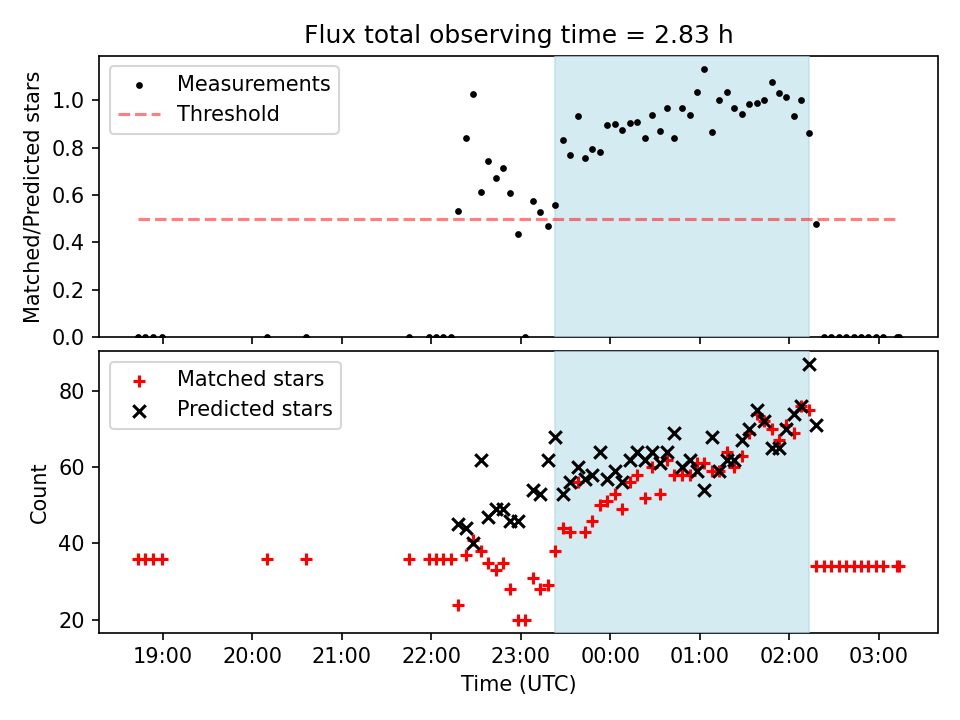 Flux total observing time = 2.83 h

Measurements
Threshold

Matched/Predicted stars

1.0
0.8
0.6
0.4
0.2
0.0

Matched stars
Predicted stars

Count

80
60
40
20

19:00
20:00
21:00
22:00
23:00
00:00
01:00
02:00
03:00

Time (UTC)